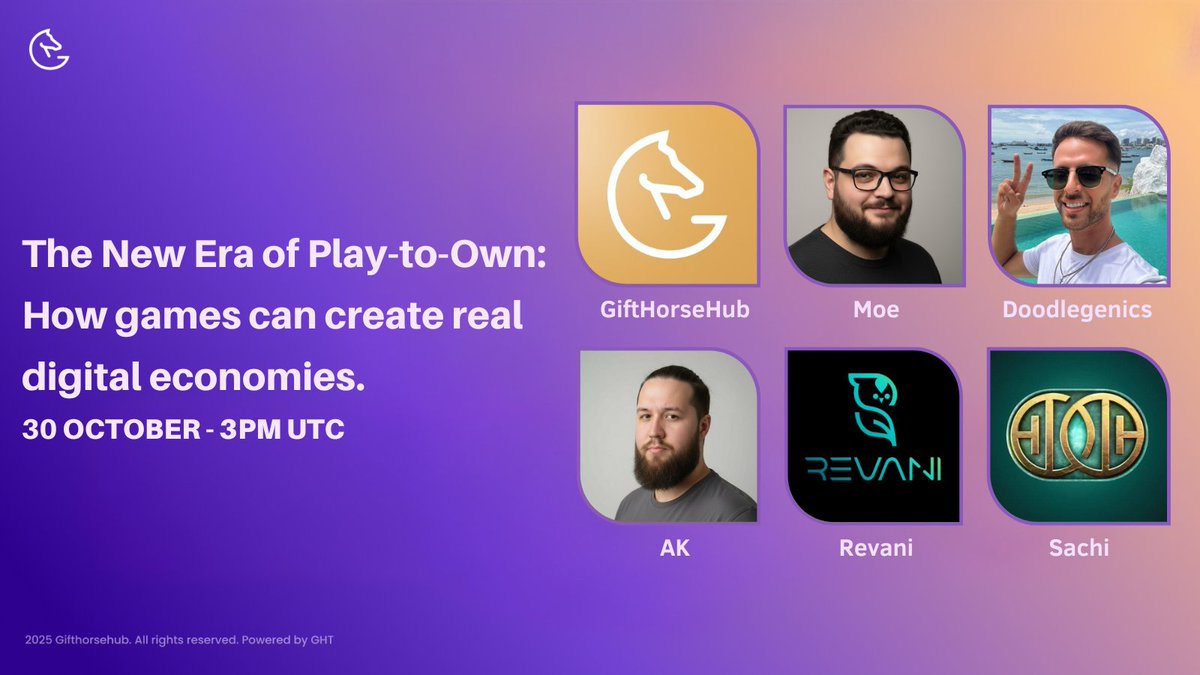 The New Era of Play-to-Own: How games can create real digital economies.

30 OCTOBER - 3PM UTC

GiftHorseHub

Moe

Doodlegenics

AK

REVANI

Revani

Sachi

2025 Gifthorsehub. All rights reserved. Powered by GHT